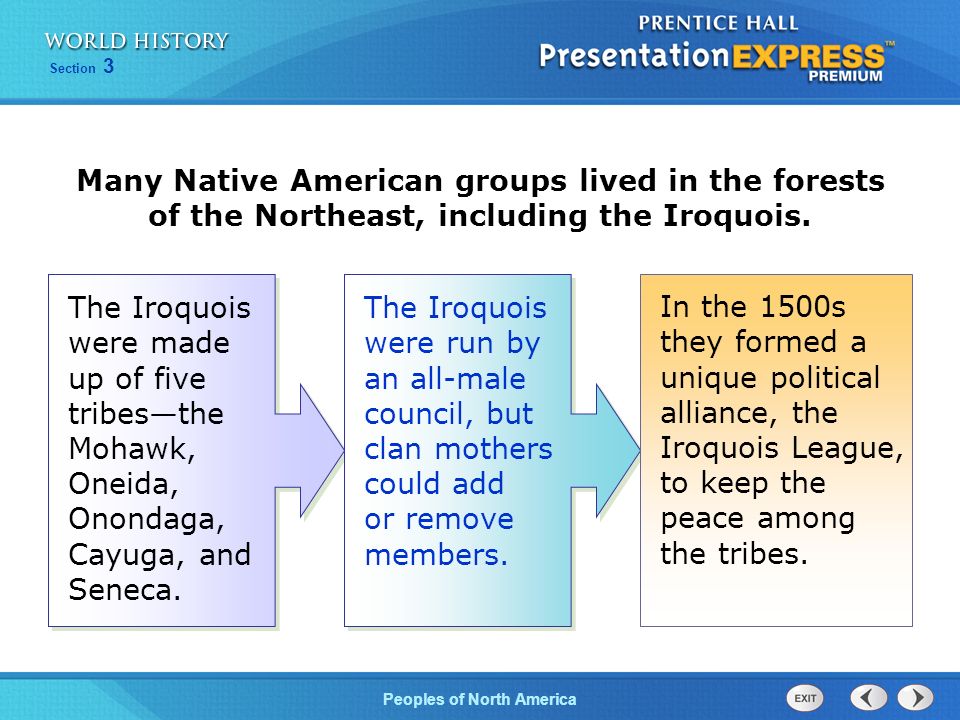 WORLD HISTORY
Section 3

PRENTICE HALL
PresentationEXPRESS™
PREMIUM

Many Native American groups lived in the forests of the Northeast, including the Iroquois.

The Iroquois were made up of five tribes—the Mohawk, Oneida, Onondaga, Cayuga, and Seneca.

The Iroquois were run by an all-male council, but clan mothers could add or remove members.

In the 1500s they formed a unique political alliance, the Iroquois League, to keep the peace among the tribes.

Peoples of North America

EXIT